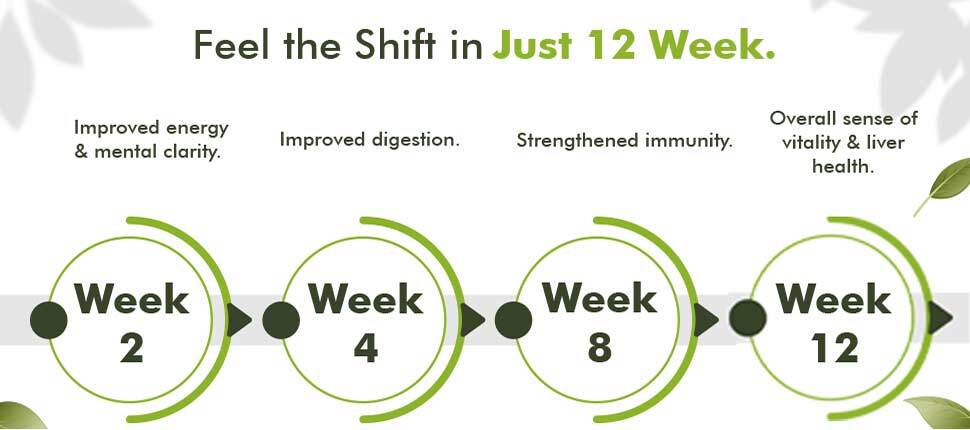 Feel the Shift in Just 12 Week.

Improved energy & mental clarity.

Improved digestion.

Strengthened immunity.

Overall sense of vitality & liver health.

Week 2

Week 4

Week 8

Week 12